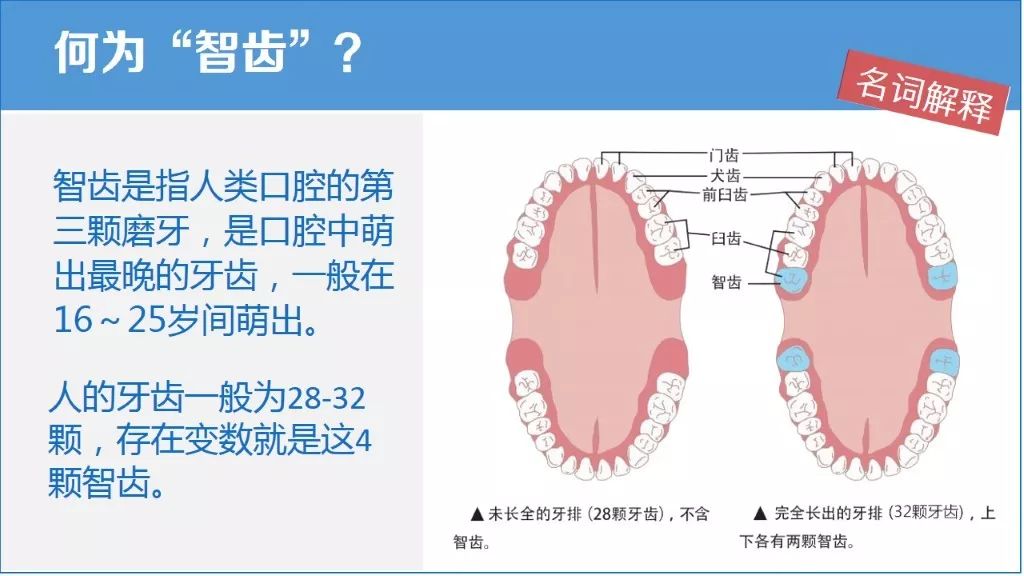 何为“智齿”？

名词解释

智齿是指人类口腔的第三颗磨牙，是口腔中萌出最晚的牙齿，一般在16～25岁间萌出。

人的牙齿一般为28-32颗，存在变数就是这4颗智齿。

门齿
犬齿
前臼齿
臼齿
智齿

▲ 未长全的牙排（28颗牙齿），不含智齿。

▲ 完全长出的牙排（32颗牙齿），上下各有两颗智齿。